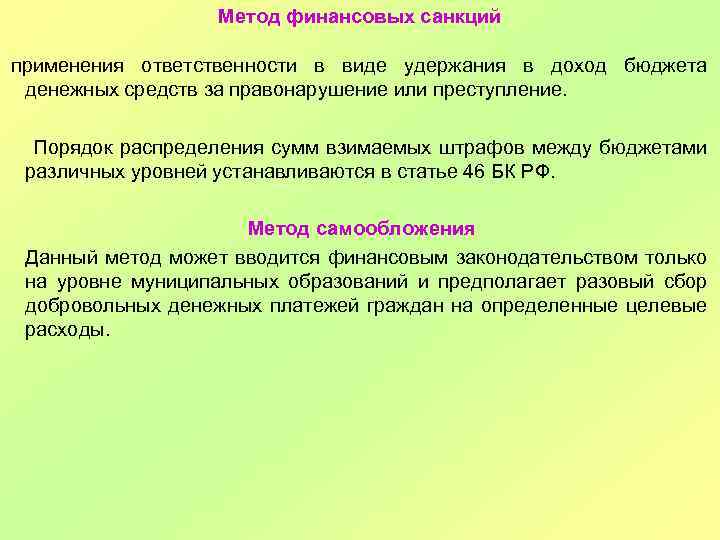 Метод финансовых санкций

применения ответственности в виде удержания в доход бюджета денежных средств за правонарушение или преступление.

Порядок распределения сумм взимаемых штрафов между бюджетами различных уровней устанавливаются в статье 46 БК РФ.

Метод самообложения

Данный метод может вводится финансовым законодательством только на уровне муниципальных образований и предполагает разовый сбор добровольных денежных платежей граждан на определенные целевые расходы.